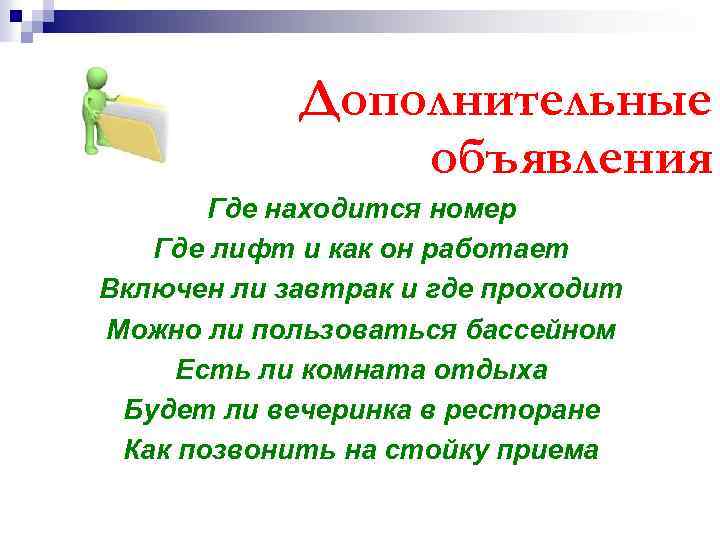 Дополнительные объявления

Где находится номер
Где лифт и как он работает
Включен ли завтрак и где проходит
Можно ли пользоваться бассейном
Есть ли комната отдыха
Будет ли вечеринка в ресторане
Как позвонить на стойку приема